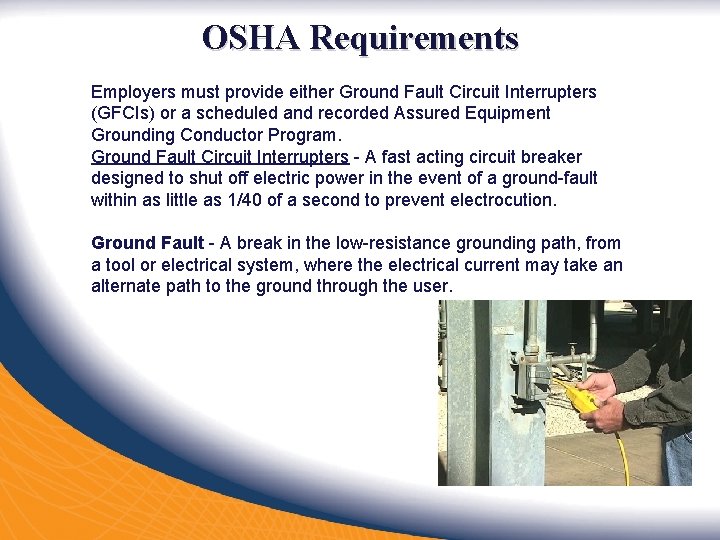 OSHA Requirements

Employers must provide either Ground Fault Circuit Interrupters (GFCIs) or a scheduled and recorded Assured Equipment Grounding Conductor Program.
Ground Fault Circuit Interrupters - A fast acting circuit breaker designed to shut off electric power in the event of a ground-fault within as little as 1/40 of a second to prevent electrocution.

Ground Fault - A break in the low-resistance grounding path, from a tool or electrical system, where the electrical current may take an alternate path to the ground through the user.